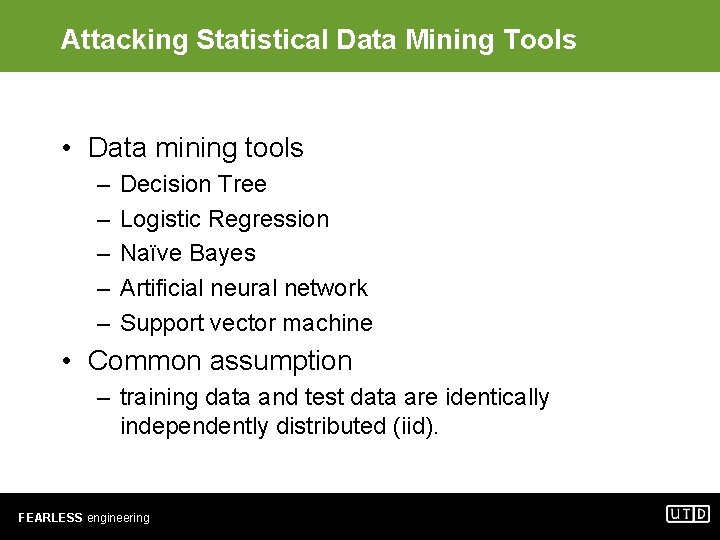 Attacking Statistical Data Mining Tools

• Data mining tools
– Decision Tree
– Logistic Regression
– Naïve Bayes
– Artificial neural network
– Support vector machine
• Common assumption
– training data and test data are identically independently distributed (iid).

FEARLESS engineering

UTD